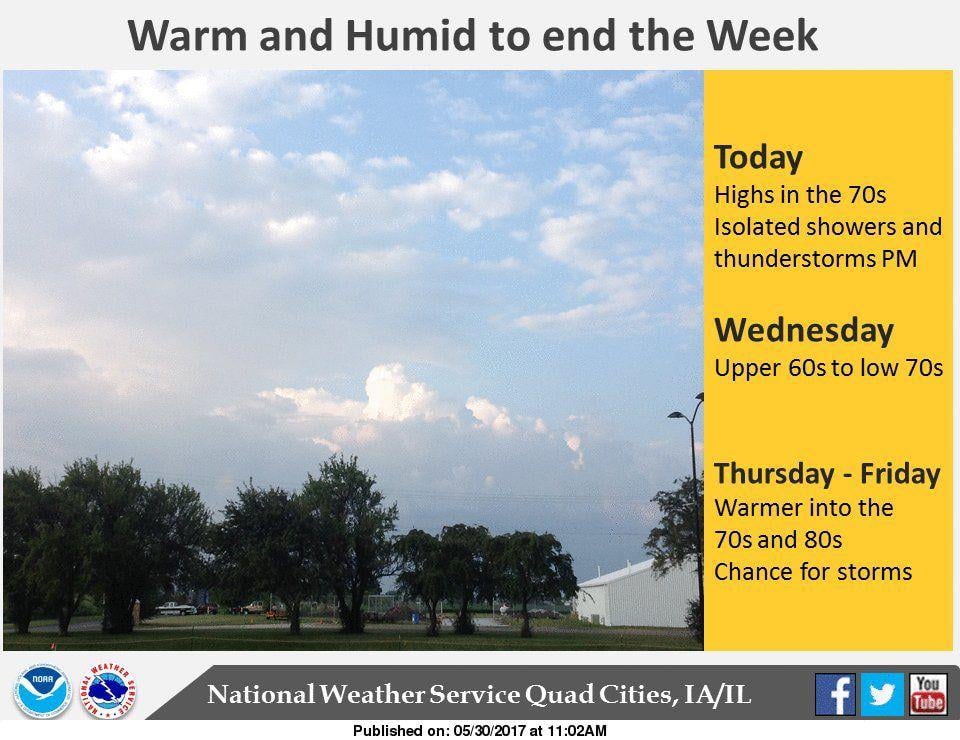 Warm and Humid to end the Week

Today
Highs in the 70s
Isolated showers and thunderstorms PM

Wednesday
Upper 60s to low 70s

Thursday - Friday
Warmer into the 70s and 80s
Chance for storms

NOAA
NATIONAL WEATHER SERVICE

National Weather Service Quad Cities, IA/IL

f
You Tube

Published on: 05/30/2017 at 11:02AM